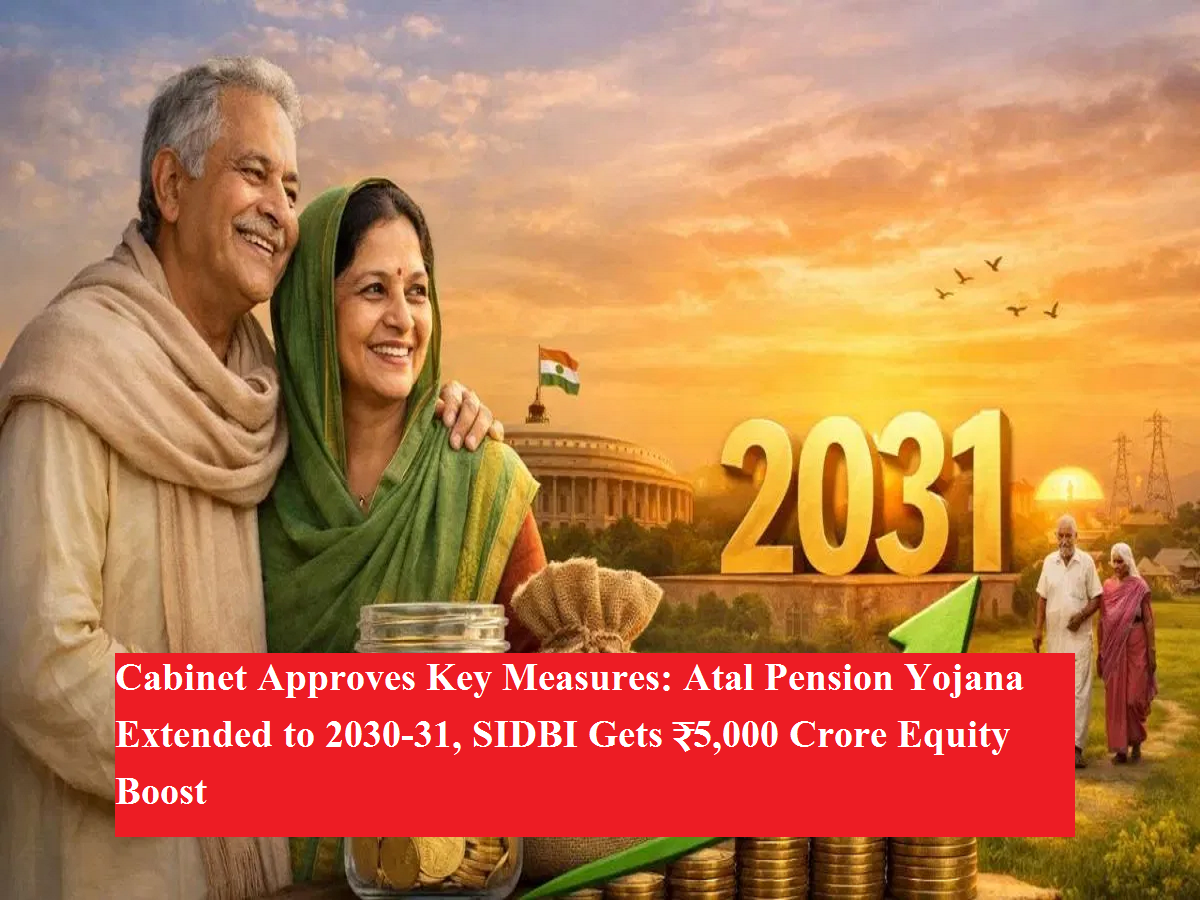 2031

Cabinet Approves Key Measures: Atal Pension Yojana Extended to 2030-31, SIDBI Gets ₹5,000 Crore Equity Boost